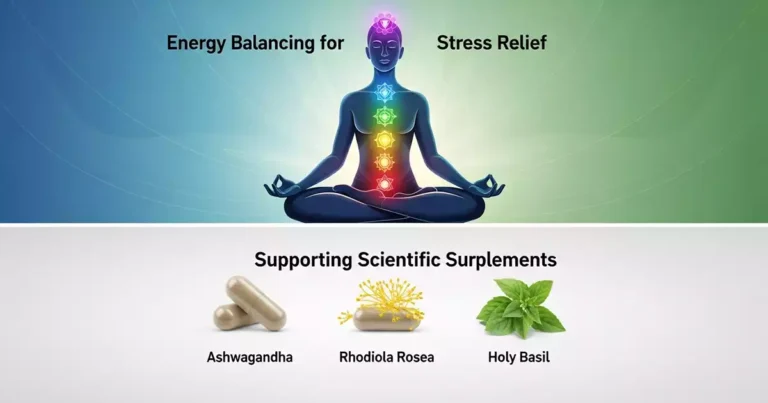 Energy Balancing for Stress Relief

Supporting Scientific Surplements

Ashwagandha

Rhodiola Rosea

Holy Basil